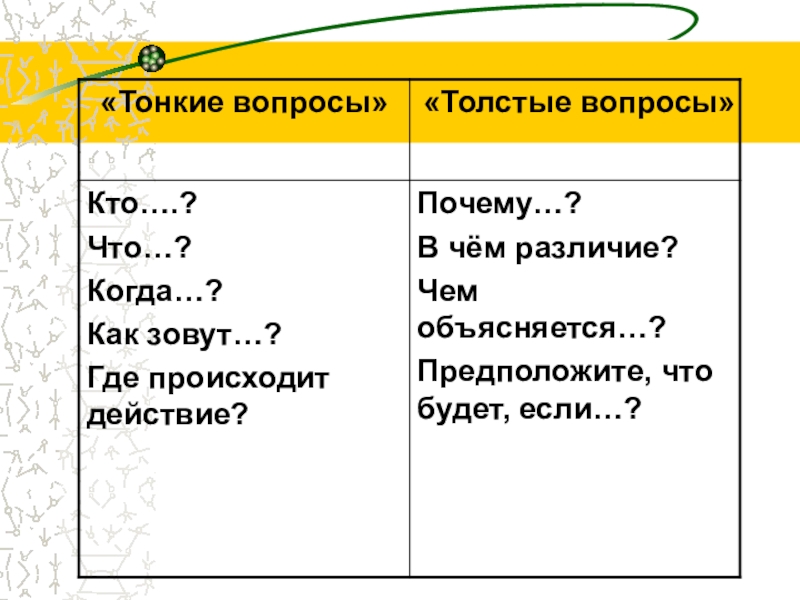 | «Тонкие вопросы» | «Толстые вопросы» |
|---|---|
| Кто….? Что…? Когда…? Как зовут…? Где происходит действие? | Почему…? В чём различие? Чем объясняется…? Предположите, что будет, если…? |